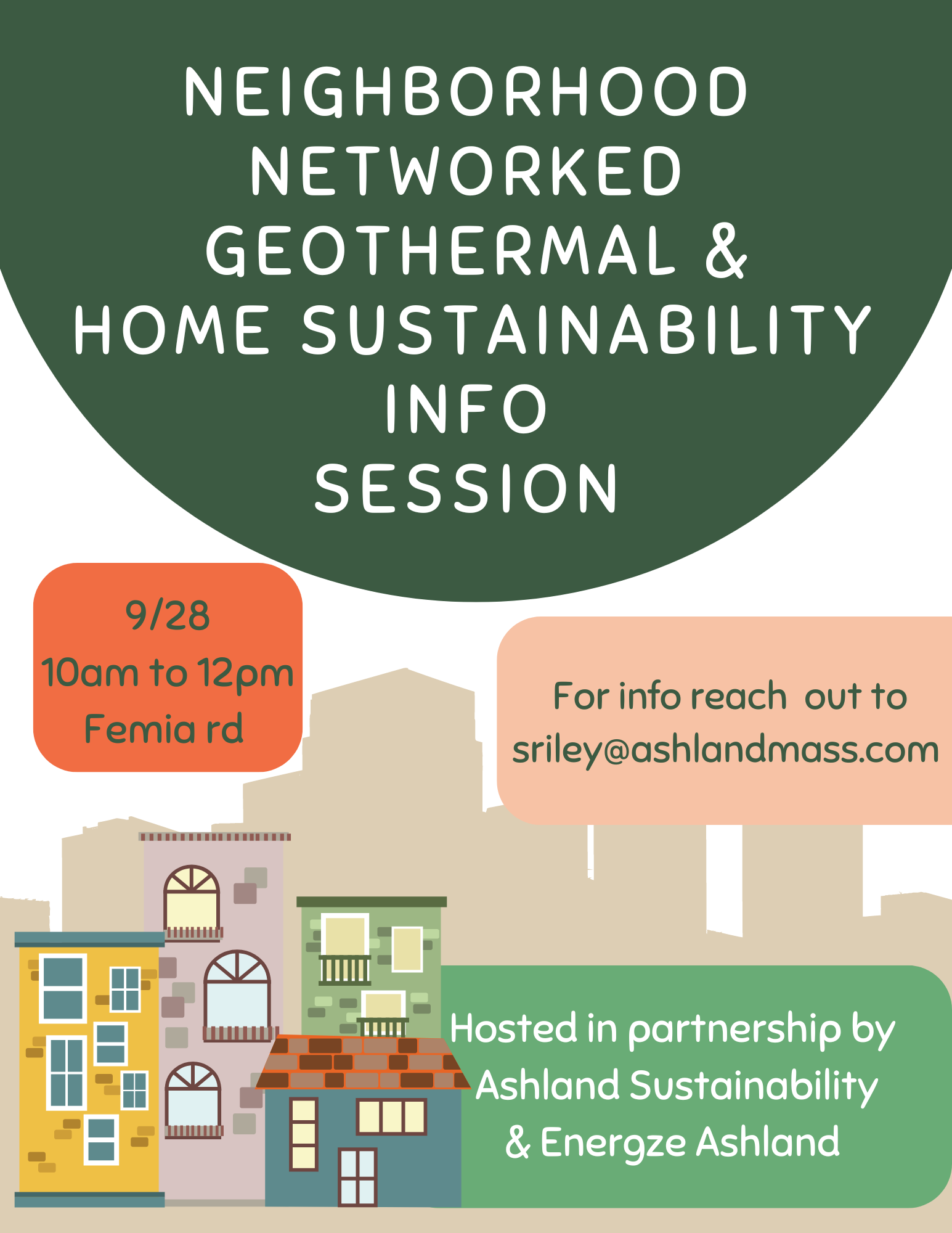 NEIGHBORHOOD NETWORKED GEOTHERMAL & HOME SUSTAINABILITY INFO SESSION

9/28
10am to 12pm
Femia rd

For info reach out to
sriley@ashlandmass.com

Hosted in partnership by Ashland Sustainability & Energze Ashland